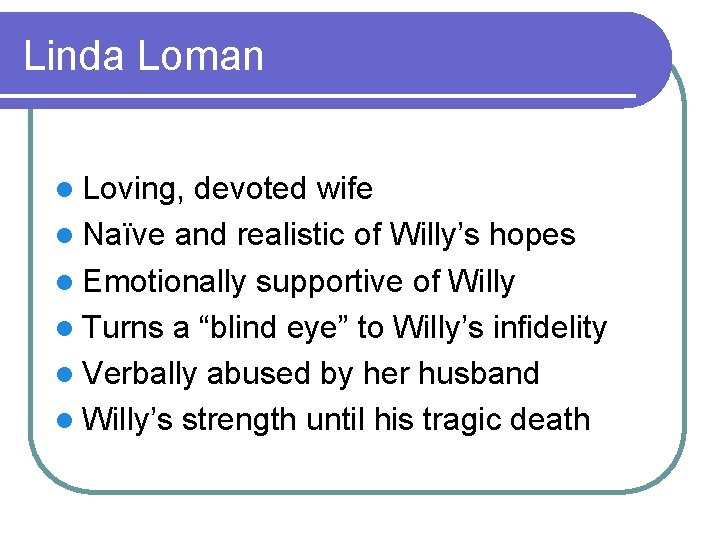 Linda Loman

- Loving, devoted wife
- Naïve and realistic of Willy’s hopes
- Emotionally supportive of Willy
- Turns a “blind eye” to Willy’s infidelity
- Verbally abused by her husband
- Willy’s strength until his tragic death